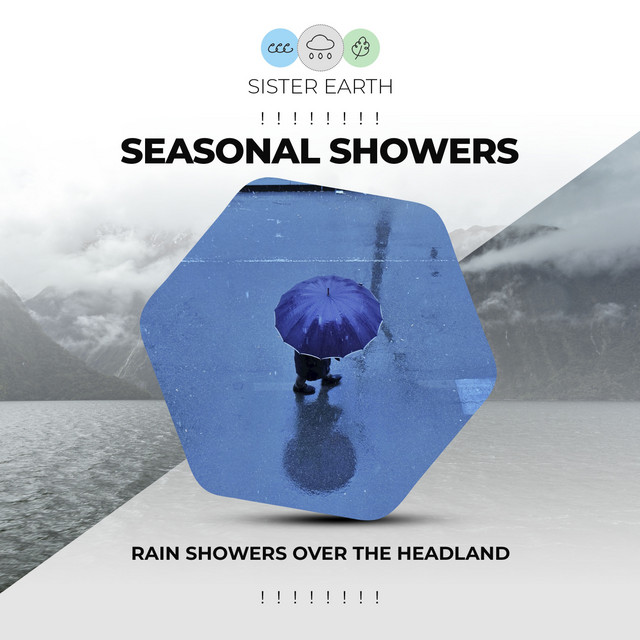 SISTER EARTH

! ! ! ! ! ! ! ! !

SEASONAL SHOWERS

RAIN SHOWERS OVER THE HEADLAND

! ! ! ! ! ! ! ! !